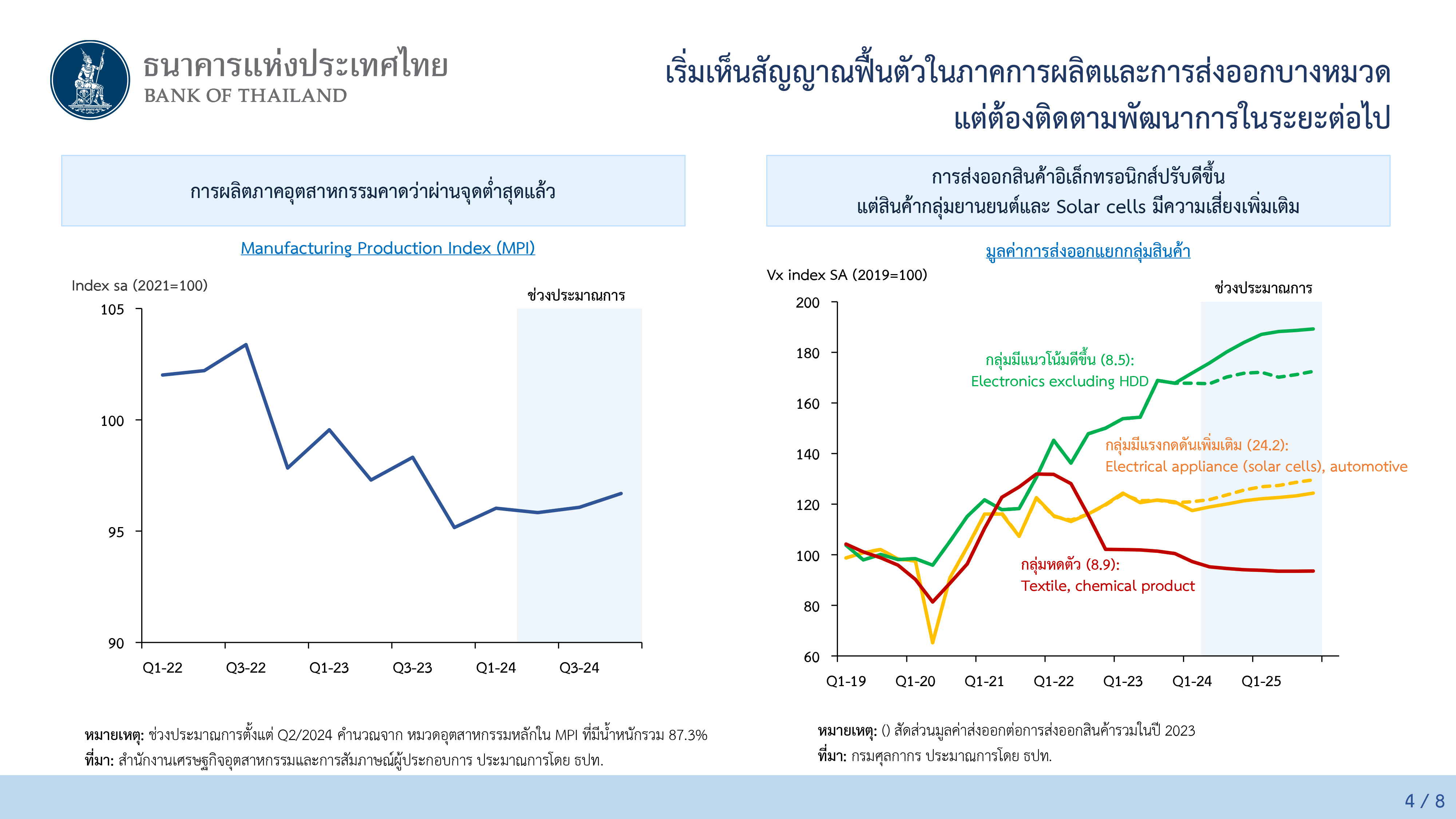 ธนาคารแห่งประเทศไทย
BANK OF THAILAND

เริ่มเห็นสัญญาณฟื้นตัวในภาคการผลิตและการส่งออกบางหมวด แต่ต้องติดตามพัฒนาการในระยะต่อไป

การผลิตภาคอุตสาหกรรมคาดว่าผ่านจุดต่ำสุดแล้ว

Manufacturing Production Index (MPI)

Index sa (2021=100)

ช่วงประมาณการ

105
100
95
90

Q1-22 Q3-22 Q1-23 Q3-23 Q1-24 Q3-24

หมายเหตุ: ช่วงประมาณการตั้งแต่ Q2/2024 คำนวณจาก หมวดอุตสาหกรรมหลักใน MPI ที่มีน้ำหนักรวม 87.3%
ที่มา: สำนักงานเศรษฐกิจอุตสาหกรรมและการสัมภาษณ์ผู้ประกอบการ ประมาณการโดย ธปท.

การส่งออกสินค้าอิเล็กทรอนิกส์ปรับดีขึ้น
แต่สินค้ากลุ่มยานยนต์และ Solar cells มีความเสี่ยงเพิ่มเติม

มูลค่าการส่งออกแยกกลุ่มสินค้า

Vx index SA (2019=100)

ช่วงประมาณการ

200
180
160
140
120
100
80
60

กลุ่มมีแนวโน้มดีขึ้น (8.5):
Electronics excluding HDD

กลุ่มมีแรงกดดันเพิ่มเติม (24.2):
Electrical appliance (solar cells), automotive

กลุ่มหดตัว (8.9):
Textile, chemical product

Q1-19 Q1-20 Q1-21 Q1-22 Q1-23 Q1-24 Q1-25

หมายเหตุ: () สัดส่วนมูลค่าส่งออกต่อการส่งออกสินค้ารวมในปี 2023
ที่มา: กรมศุลกากร ประมาณการโดย ธปท.

4 / 8